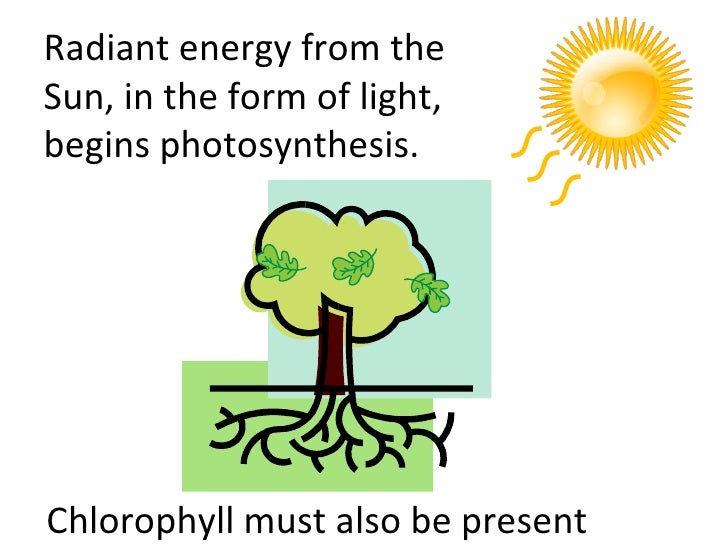 Radiant energy from the Sun, in the form of light, begins photosynthesis.

Chlorophyll must also be present